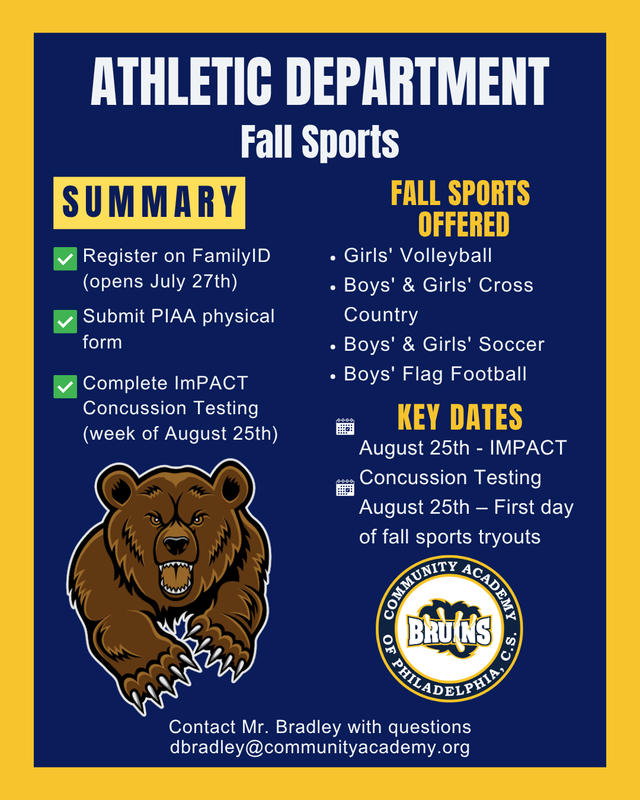 ATHLETIC DEPARTMENT
Fall Sports

SUMMARY

Register on FamilyID (opens July 27th)

Submit PIAA physical form

Complete ImPACT Concussion Testing (week of August 25th)

FALL SPORTS OFFERED

• Girls' Volleyball
• Boys' & Girls' Cross Country
• Boys' & Girls' Soccer
• Boys' Flag Football

KEY DATES

August 25th - IMPACT Concussion Testing
August 25th – First day of fall sports tryouts

COMMUNITY ACADEMY OF PHILADELPHIA, C.S.
BRUINS

Contact Mr. Bradley with questions
dbradley@communityacademy.org